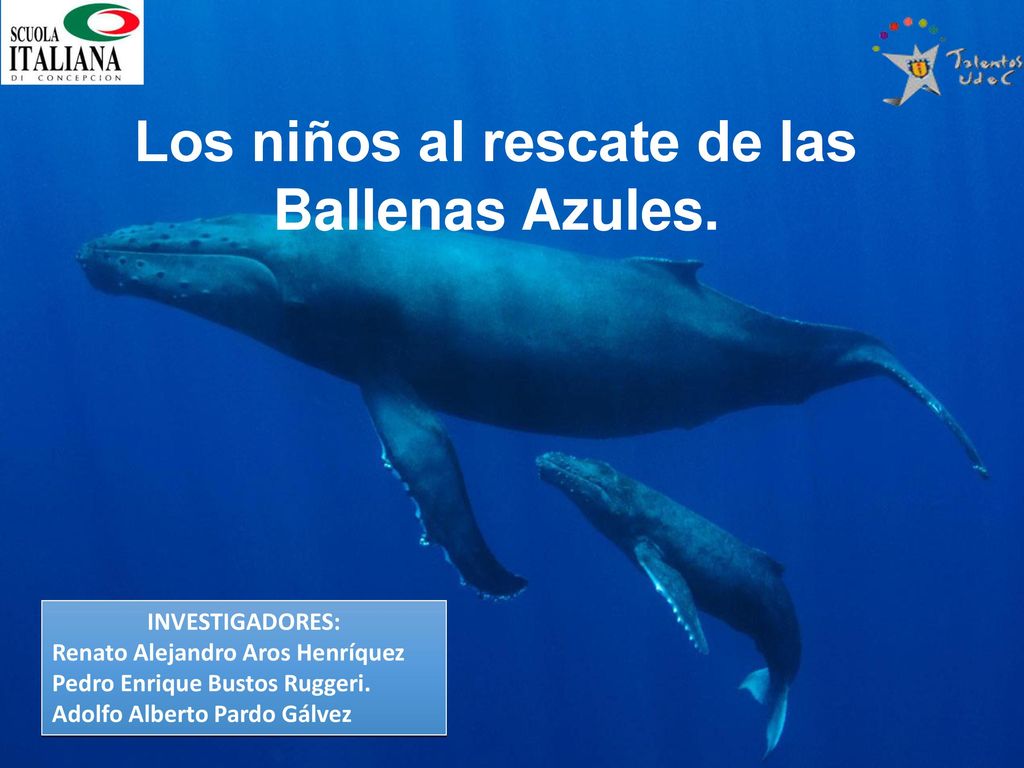 SCUOLA ITALIANA DI CONCEPCION

Talentos UdeC

Los niños al rescate de las Ballenas Azules.

INVESTIGADORES:
Renato Alejandro Aros Henríquez
Pedro Enrique Bustos Ruggeri.
Adolfo Alberto Pardo Gálvez